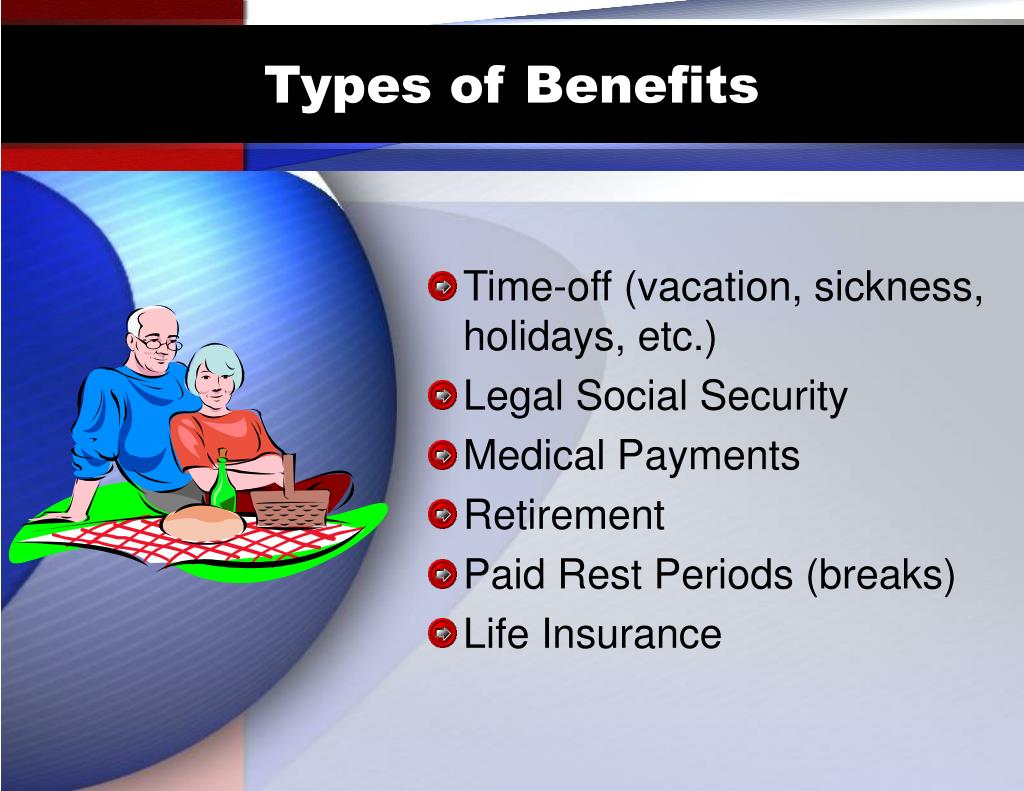 Types of Benefits

Time-off (vacation, sickness, holidays, etc.)
Legal Social Security
Medical Payments
Retirement
Paid Rest Periods (breaks)
Life Insurance